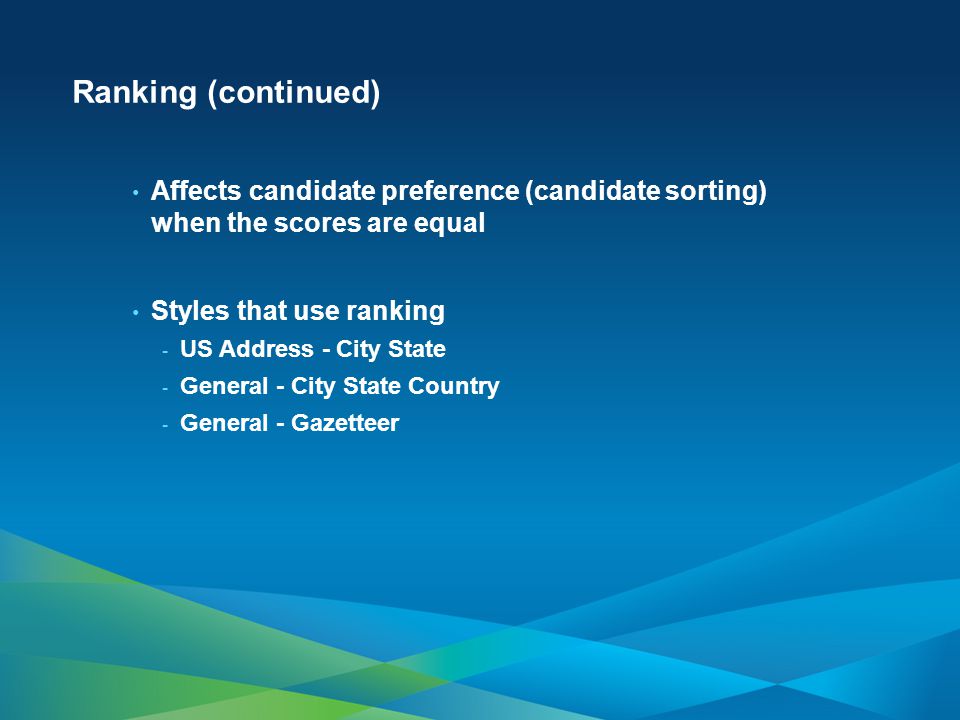 Ranking (continued)

• Affects candidate preference (candidate sorting) when the scores are equal

• Styles that use ranking
- US Address - City State
- General - City State Country
- General - Gazetteer